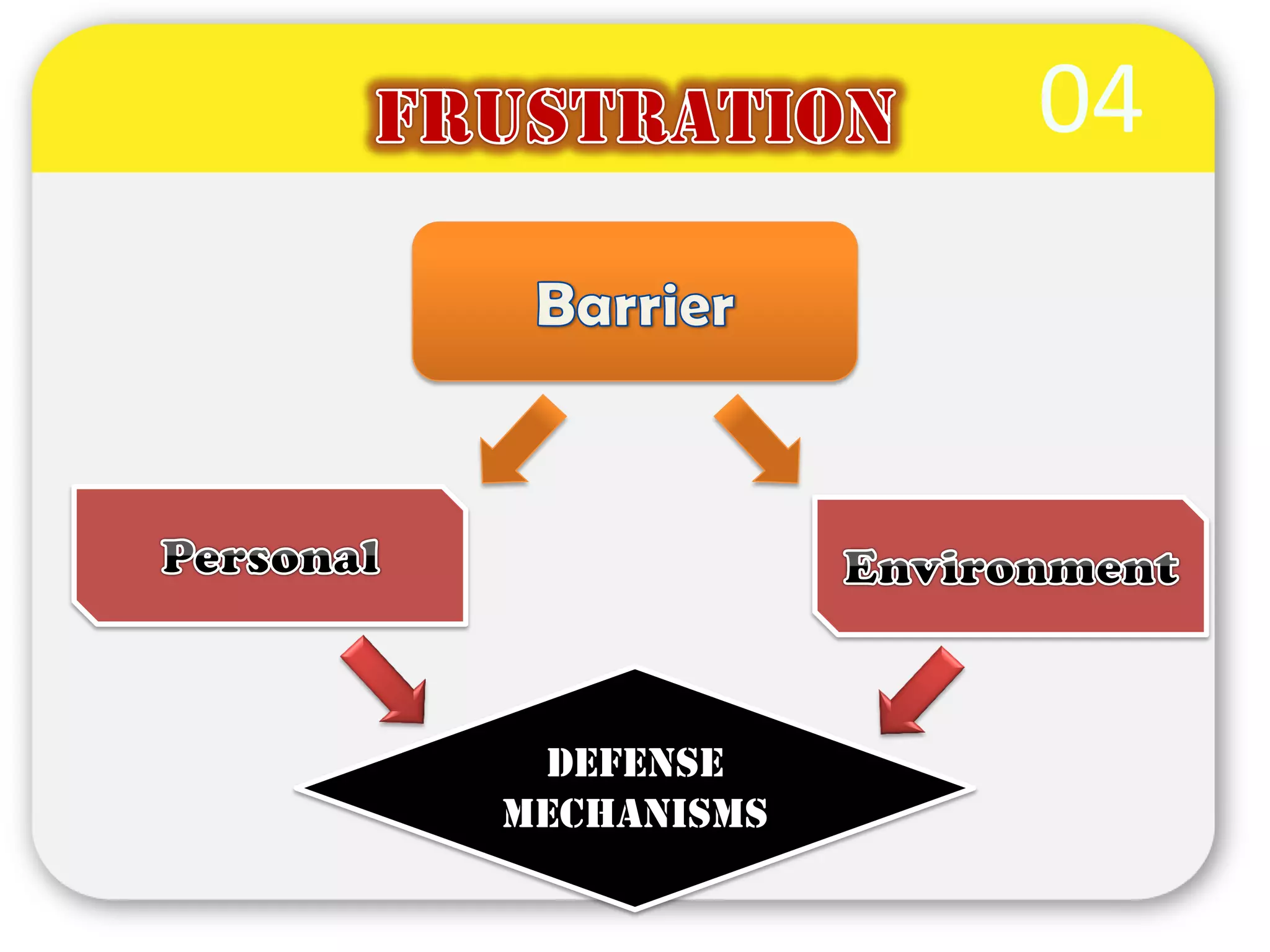 FRUSTRATION

04

Barrier

Personal

Environment

DEFENSE MECHANISMS